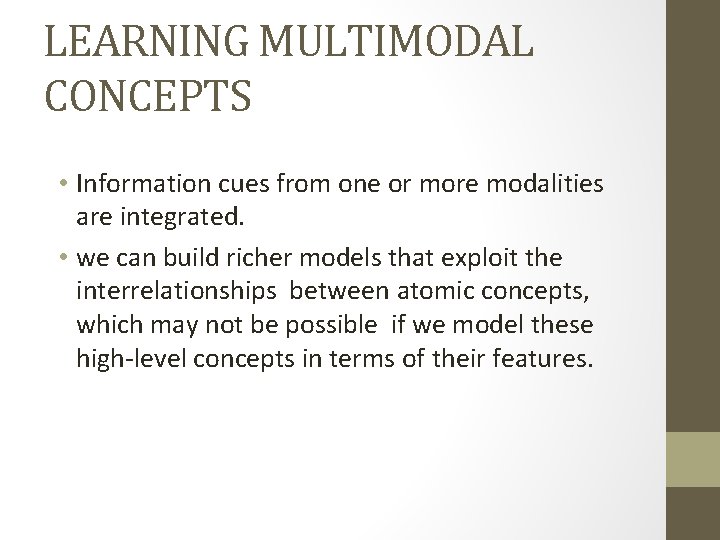 LEARNING MULTIMODAL CONCEPTS

• Information cues from one or more modalities are integrated.

• we can build richer models that exploit the interrelationships between atomic concepts, which may not be possible if we model these high-level concepts in terms of their features.